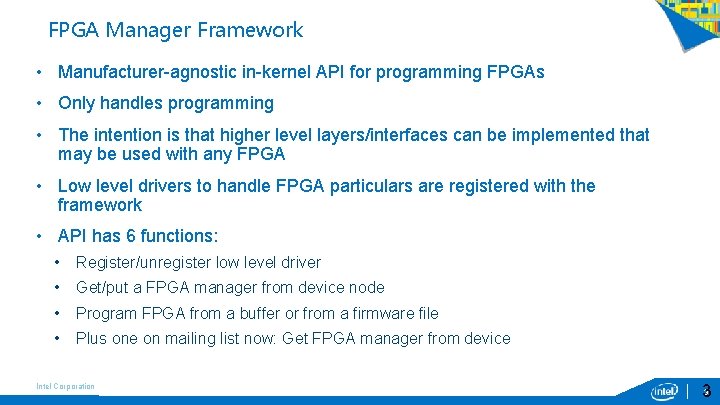 FPGA Manager Framework

• Manufacturer-agnostic in-kernel API for programming FPGAs

• Only handles programming

• The intention is that higher level layers/interfaces can be implemented that may be used with any FPGA

• Low level drivers to handle FPGA particulars are registered with the framework

• API has 6 functions:

• Register/unregister low level driver

• Get/put a FPGA manager from device node

• Program FPGA from a buffer or from a firmware file

• Plus one on mailing list now: Get FPGA manager from device

Intel Corporation

intel

3